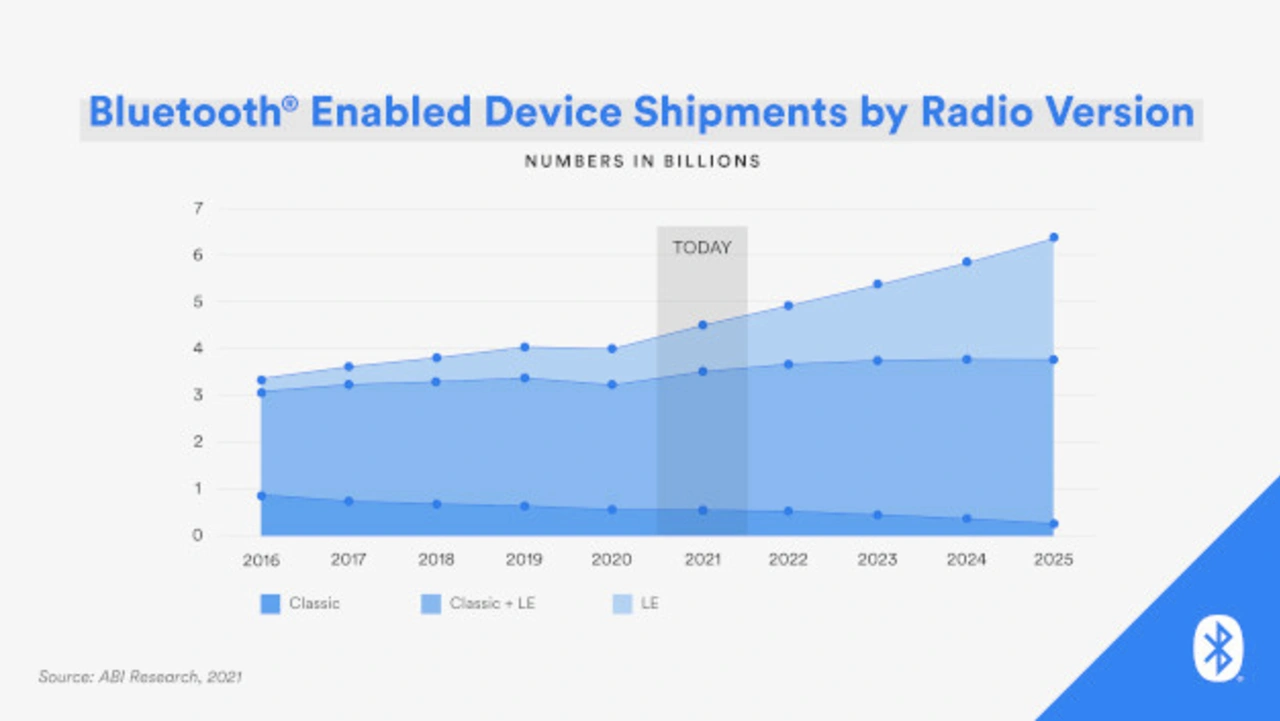 Bluetooth® Enabled Device Shipments by Radio Version

NUMBERS IN BILLIONS

7
6
5
4
3
2
1
0

TODAY

2016 2017 2018 2019 2020 2021 2022 2023 2024 2025

Classic
Classic + LE
LE

Source: ABI Research, 2021